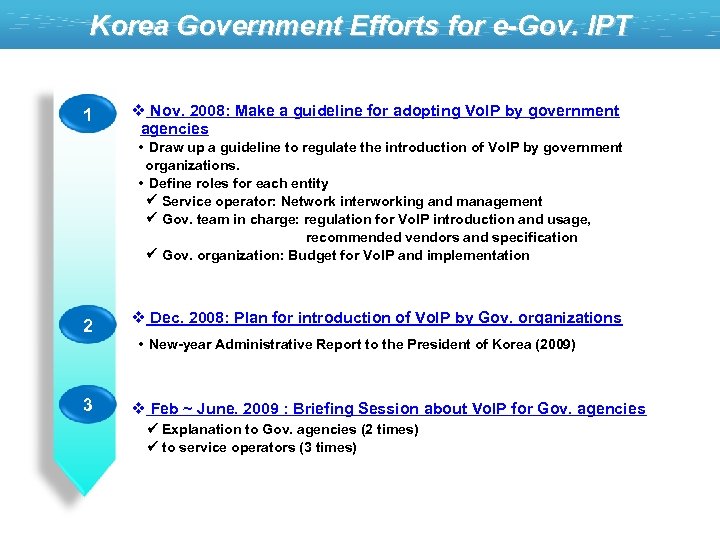 Korea Government Efforts for e-Gov. IPT

1

❖ Nov. 2008: Make a guideline for adopting VoIP by government agencies

• Draw up a guideline to regulate the introduction of VoIP by government organizations.

• Define roles for each entity

✔ Service operator: Network interworking and management

✔ Gov. team in charge: regulation for VoIP introduction and usage, recommended vendors and specification

✔ Gov. organization: Budget for VoIP and implementation

2

❖ Dec. 2008: Plan for introduction of VoIP by Gov. organizations

• New-year Administrative Report to the President of Korea (2009)

3

❖ Feb ~ June. 2009 : Briefing Session about VoIP for Gov. agencies

✔ Explanation to Gov. agencies (2 times)

✔ to service operators (3 times)